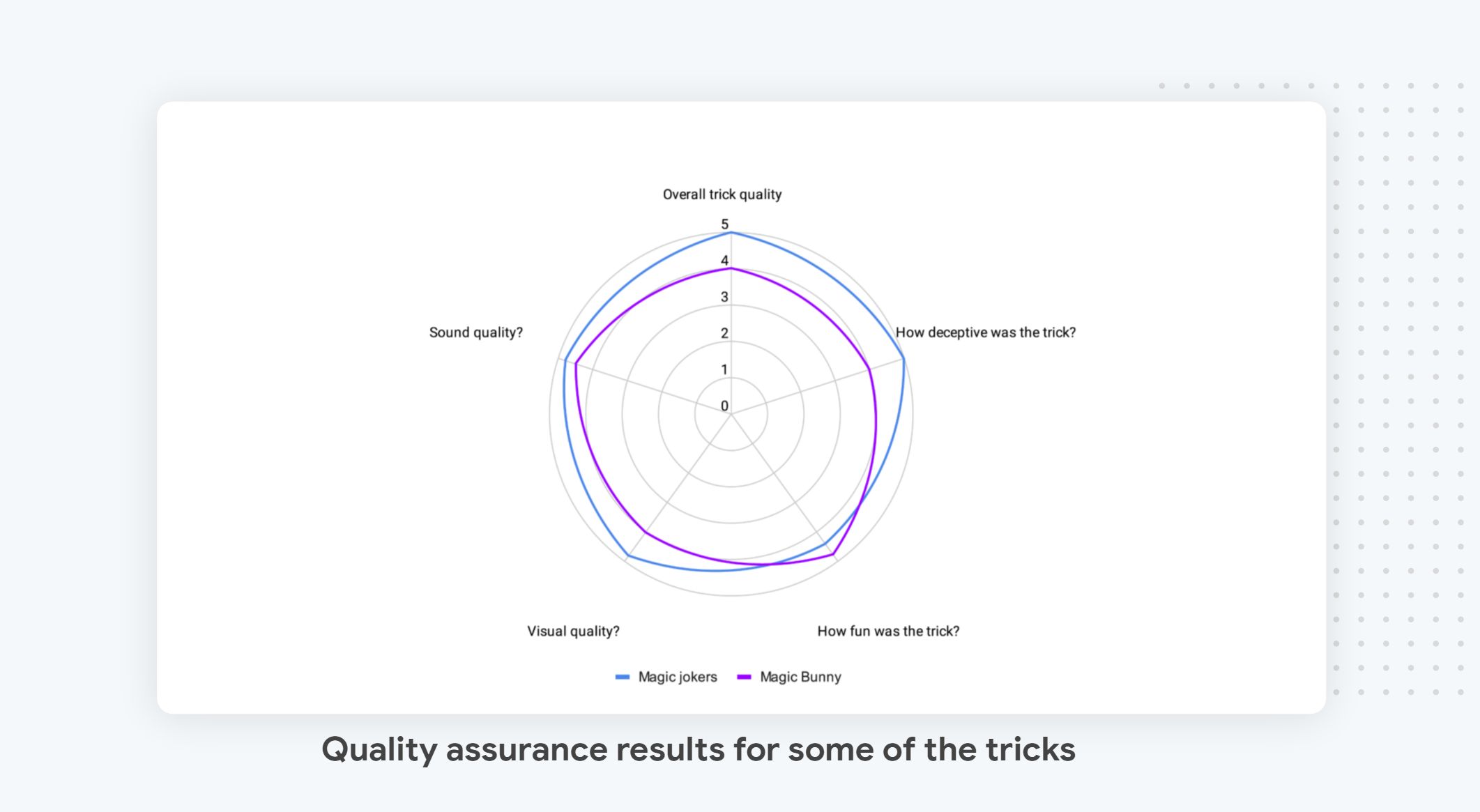 Overall trick quality

5
4
3
2
1
0

Sound quality?

How deceptive was the trick?

Visual quality?

How fun was the trick?

Magic jokers Magic Bunny

Quality assurance results for some of the tricks